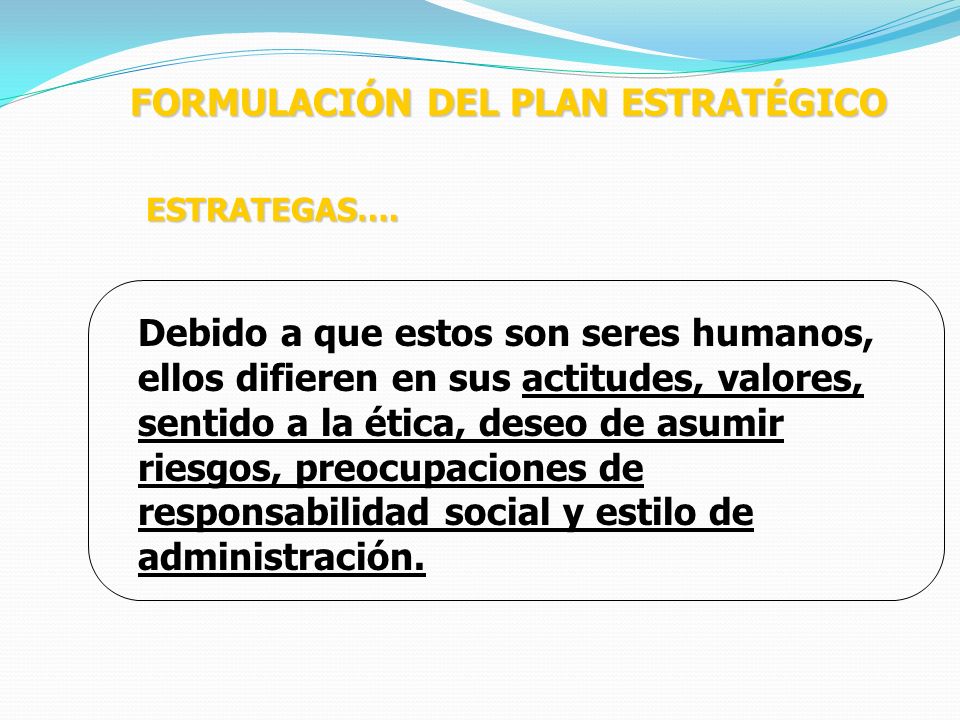 FORMULACIÓN DEL PLAN ESTRATÉGICO

ESTRATEGAS….

Debido a que estos son seres humanos, ellos difieren en sus actitudes, valores, sentido a la ética, deseo de asumir riesgos, preocupaciones de responsabilidad social y estilo de administración.